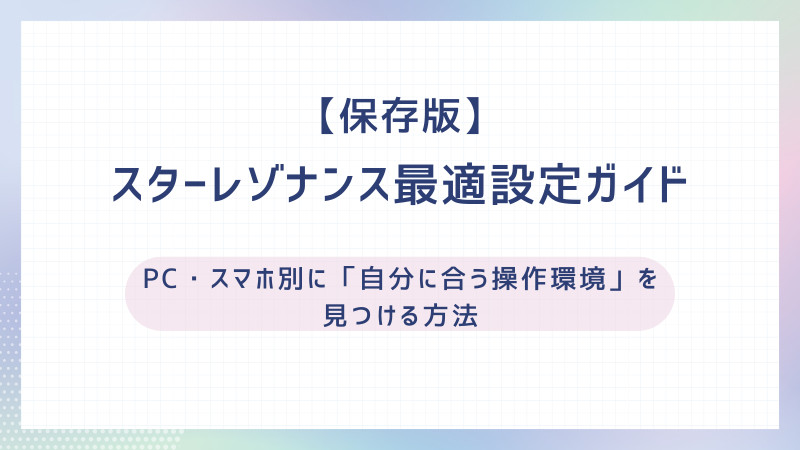 【保存版】
スターレゾナンス最適設定ガイド

PC・スマホ別に「自分に合う操作環境」を見つける方法